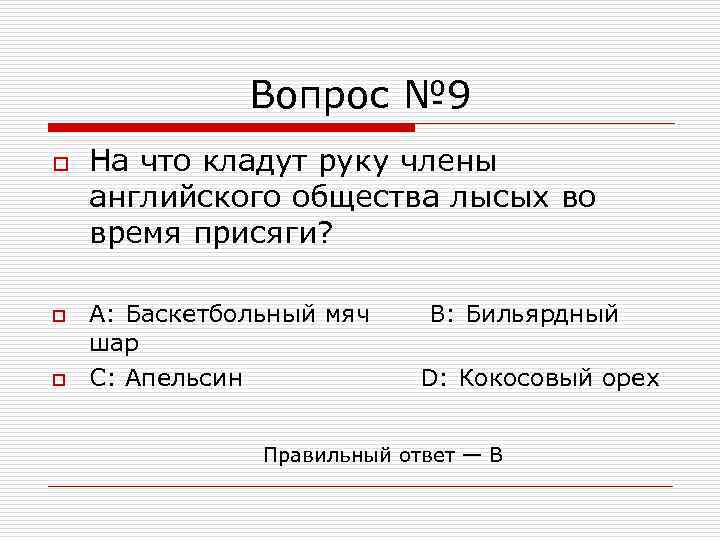 Вопрос №9

На что кладут руку члены английского общества лысых во время присяги?

A: Баскетбольный мяч B: Бильярдный шар

C: Апельсин D: Кокосовый орех

Правильный ответ — B